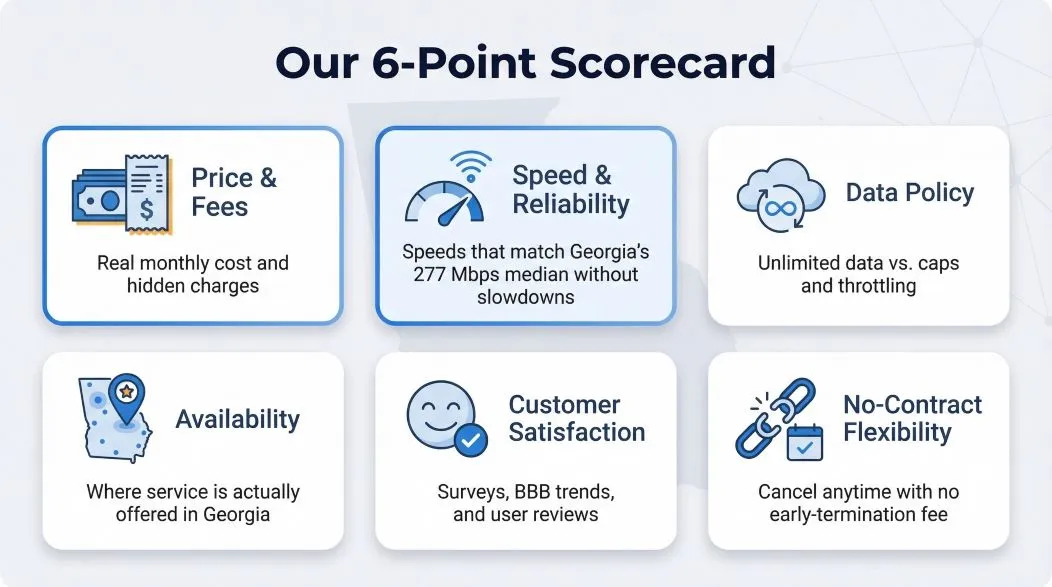 Our 6-Point Scorecard

Price & Fees

Real monthly cost and hidden charges

Speed & Reliability

Speeds that match Georgia's 277 Mbps median without slowdowns

Data Policy

Unlimited data vs. caps and throttling

Availability

Where service is actually offered in Georgia

Customer Satisfaction

Surveys, BBB trends, and user reviews

No-Contract Flexibility

Cancel anytime with no early-termination fee